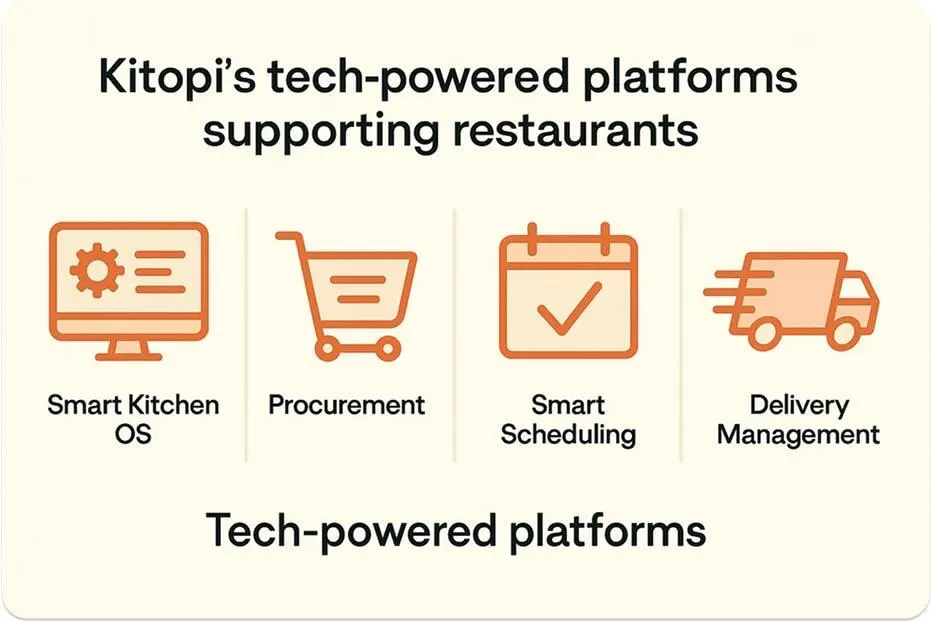 Kitopi's tech-powered platforms supporting restaurants

Smart Kitchen OS

Procurement

Smart Scheduling

Delivery Management

Tech-powered platforms